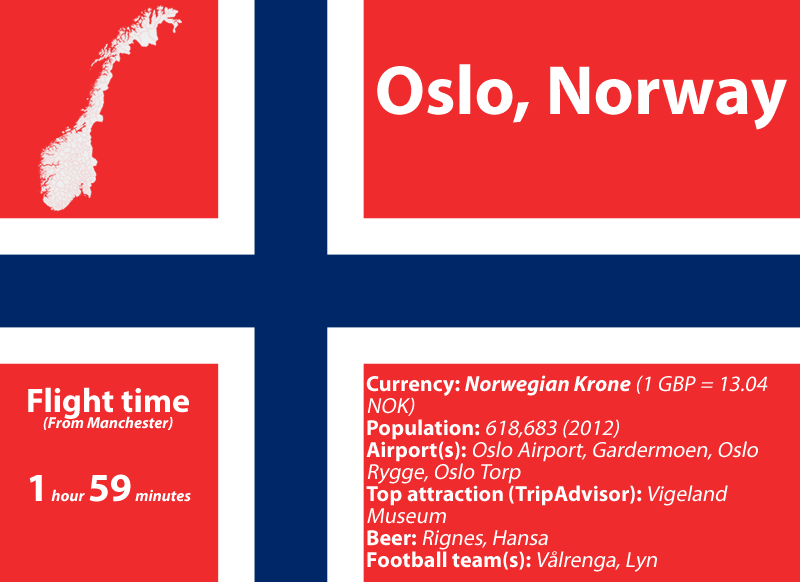 Oslo, Norway

Flight time
(From Manchester)

1 hour 59 minutes

Currency: Norwegian Krone (1 GBP = 13.04 NOK)
Population: 618,683 (2012)
Airport(s): Oslo Airport, Gardermoen, Oslo Rygge, Oslo Torp
Top attraction (TripAdvisor): Vigeland Museum
Beer: Rignes, Hansa
Football team(s): Vålrenga, Lyn